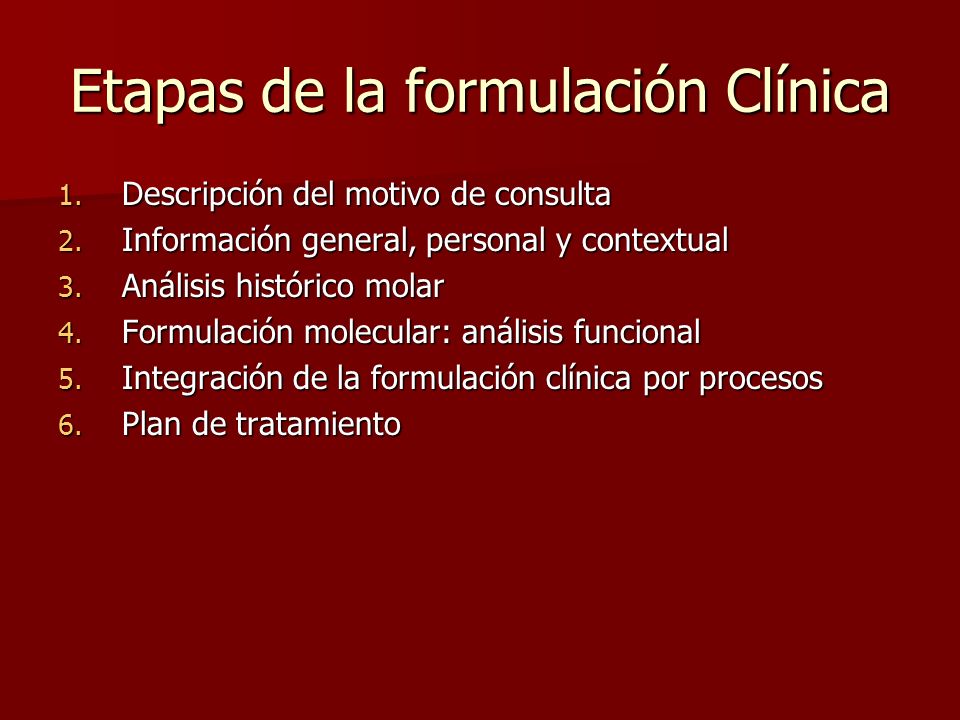 Etapas de la formulación Clínica

1. Descripción del motivo de consulta
2. Información general, personal y contextual
3. Análisis histórico molar
4. Formulación molecular: análisis funcional
5. Integración de la formulación clínica por procesos
6. Plan de tratamiento